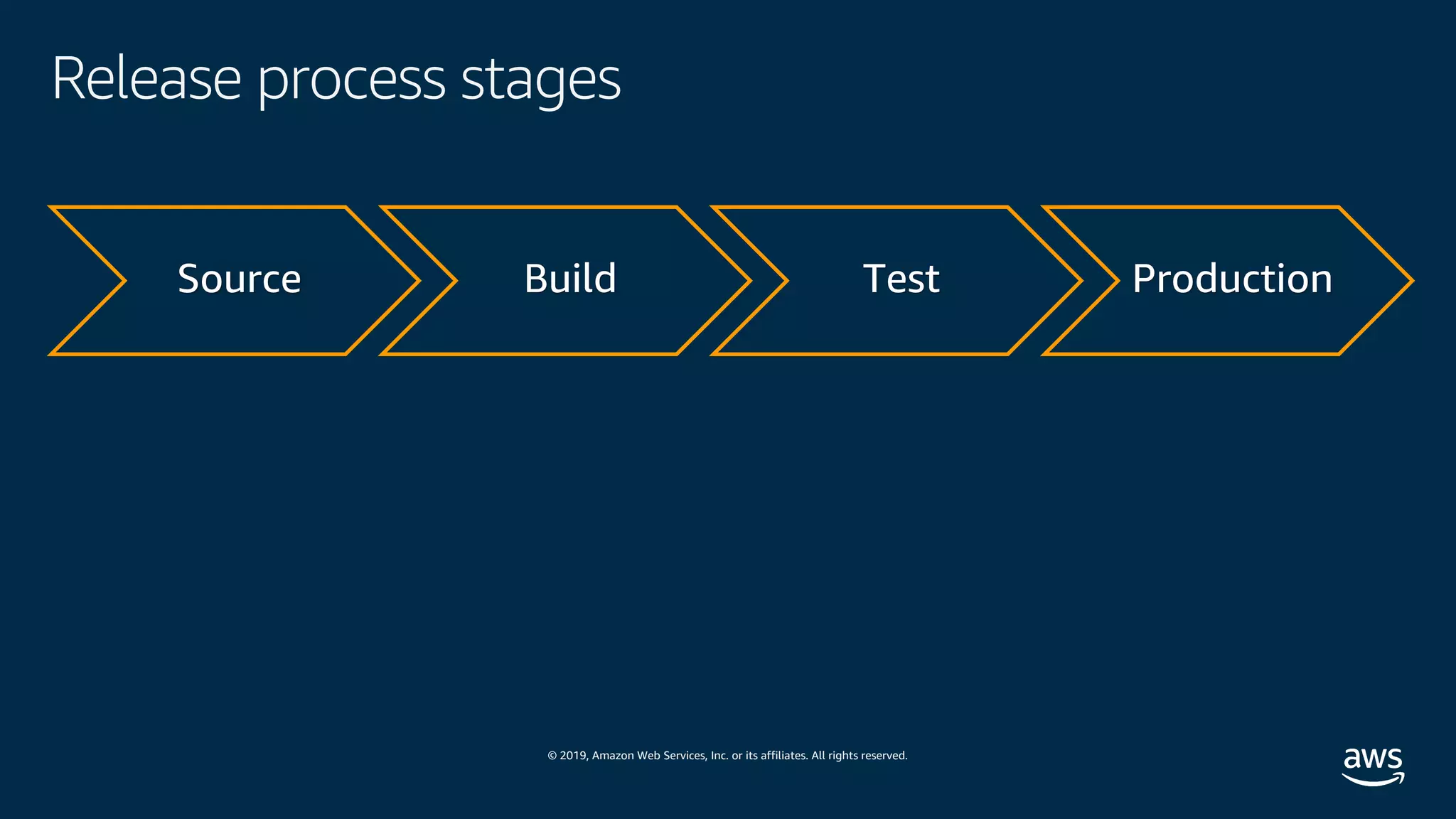 Release process stages

Source

Build

Test

Production

© 2019, Amazon Web Services, Inc. or its affiliates. All rights reserved.

aws